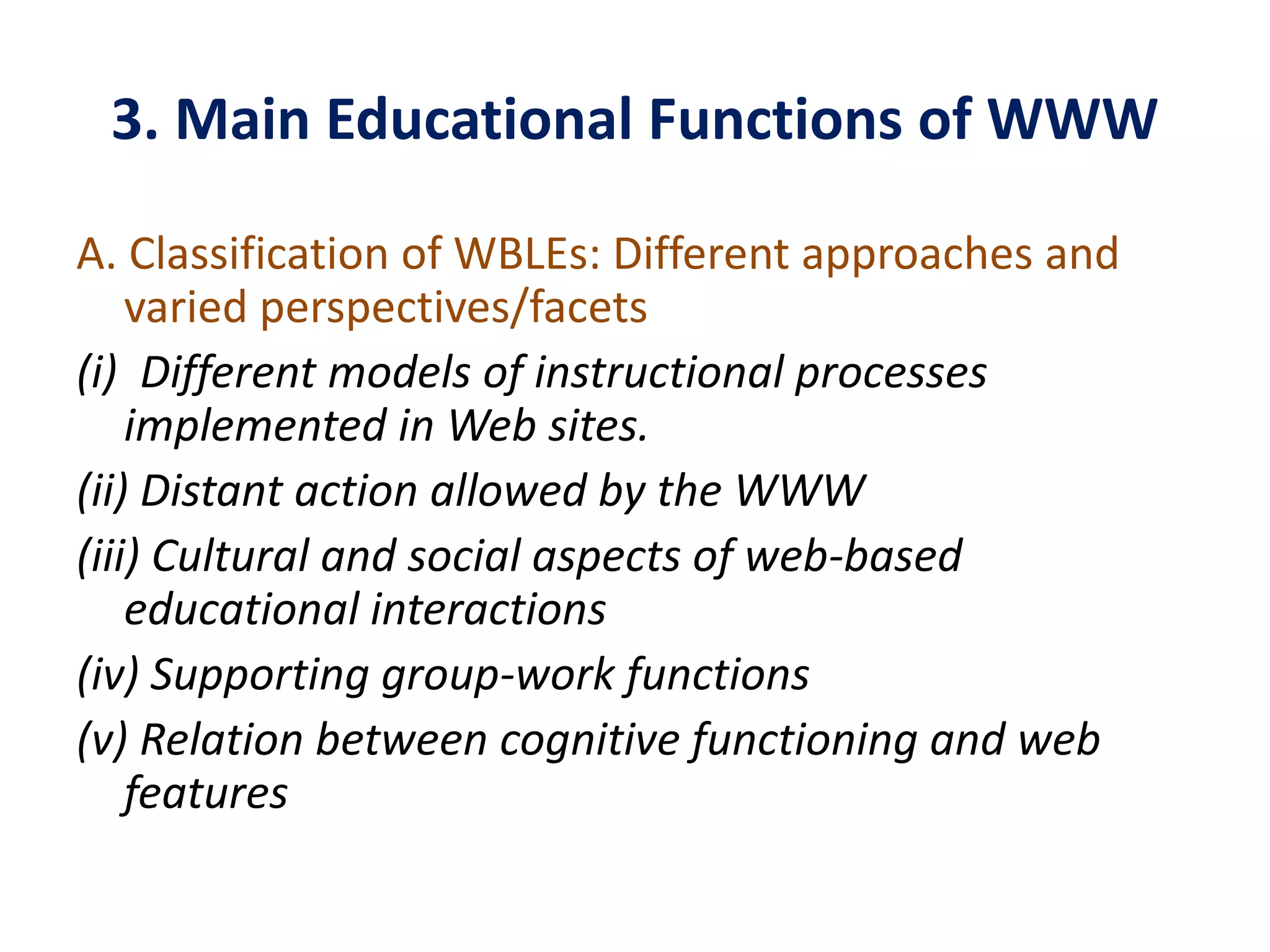 3. Main Educational Functions of WWW

A. Classification of WBLEs: Different approaches and varied perspectives/facets

(i) Different models of instructional processes implemented in Web sites.

(ii) Distant action allowed by the WWW

(iii) Cultural and social aspects of web-based educational interactions

(iv) Supporting group-work functions

(v) Relation between cognitive functioning and web features